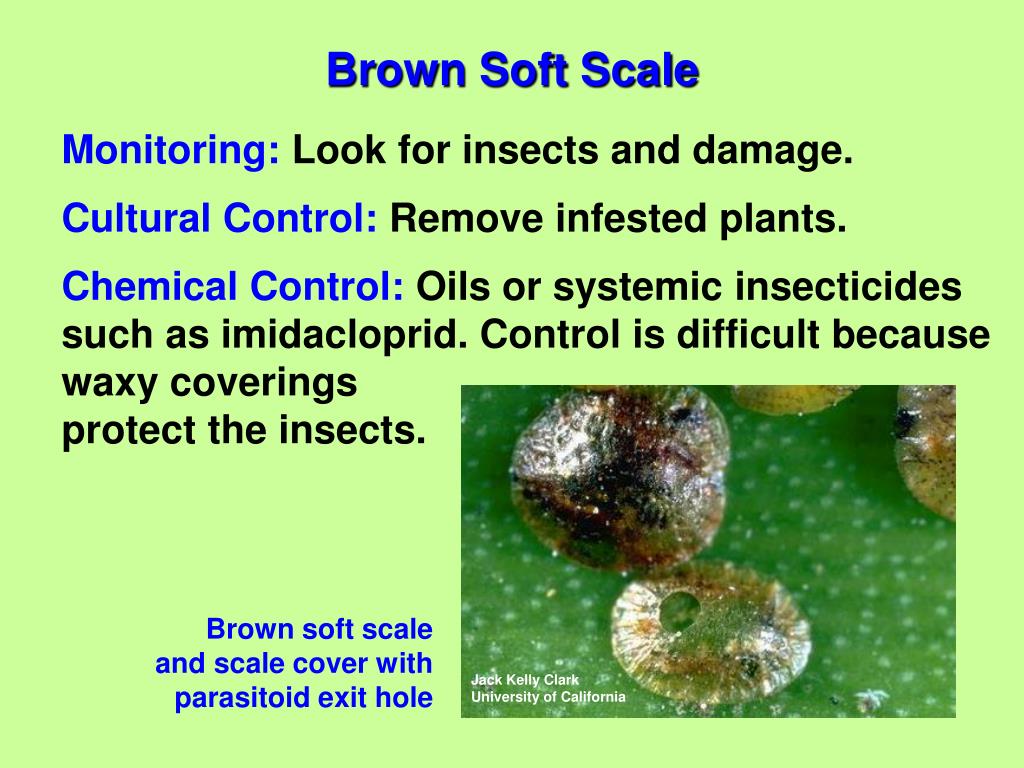 Brown Soft Scale

Monitoring: Look for insects and damage.

Cultural Control: Remove infested plants.

Chemical Control: Oils or systemic insecticides such as imidacloprid. Control is difficult because waxy coverings protect the insects.

Brown soft scale and scale cover with parasitoid exit hole

Jack Kelly Clark
University of California